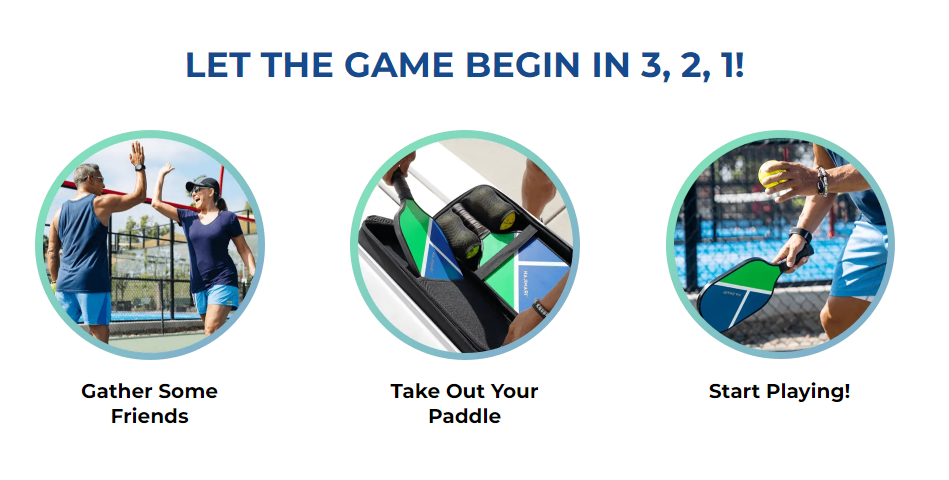 LET THE GAME BEGIN IN 3, 2, 1!

Gather Some Friends

Take Out Your Paddle

Start Playing!